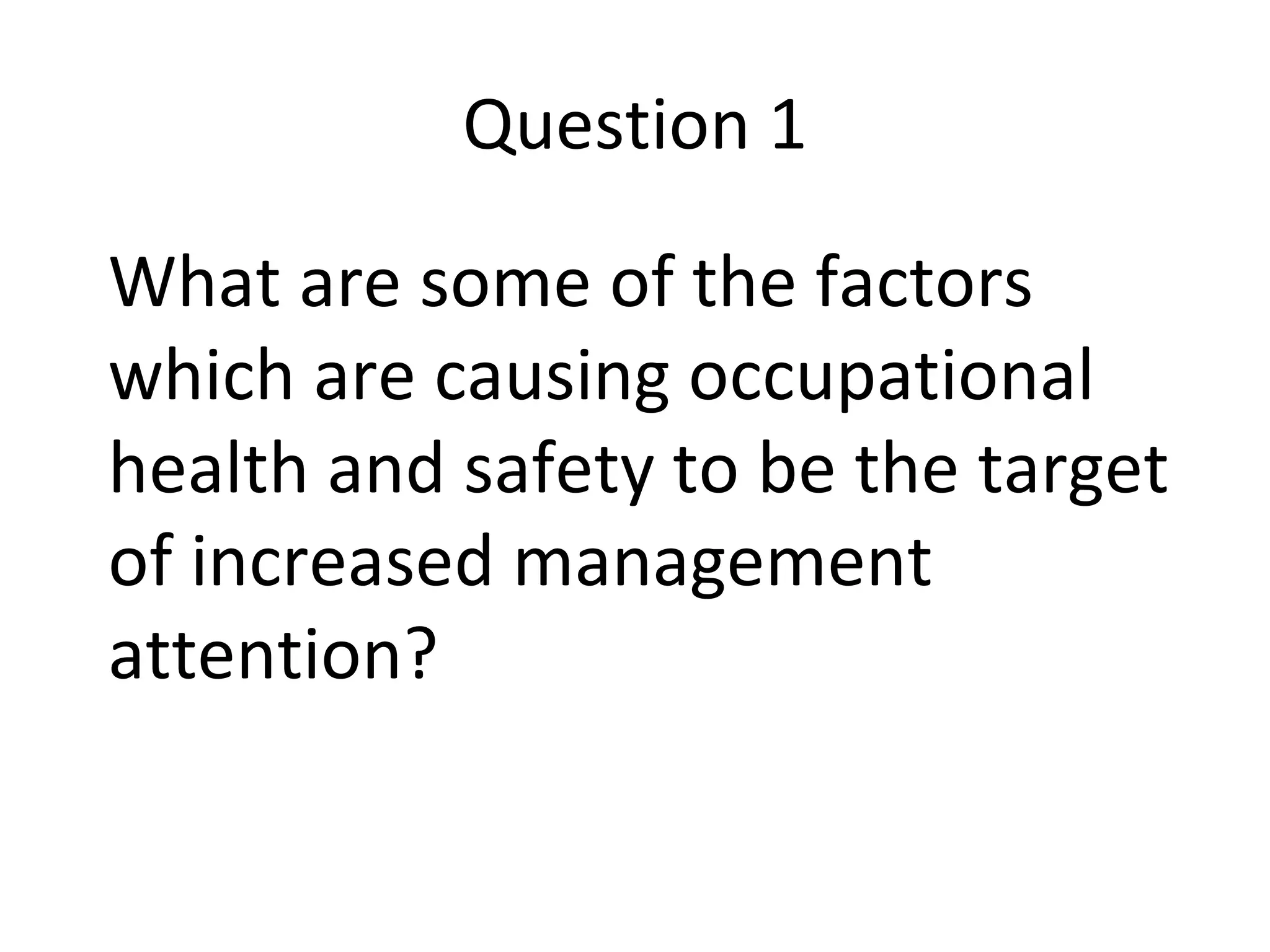 Question 1

What are some of the factors which are causing occupational health and safety to be the target of increased management attention?